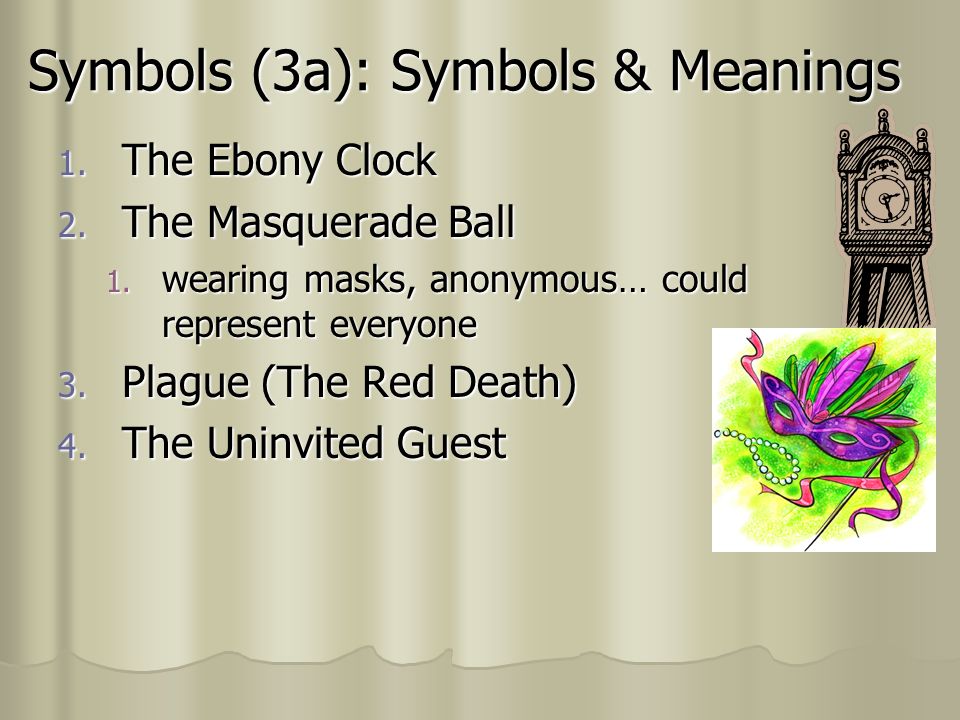 Symbols (3a): Symbols & Meanings

1. The Ebony Clock
2. The Masquerade Ball
   1. wearing masks, anonymous… could represent everyone
3. Plague (The Red Death)
4. The Uninvited Guest